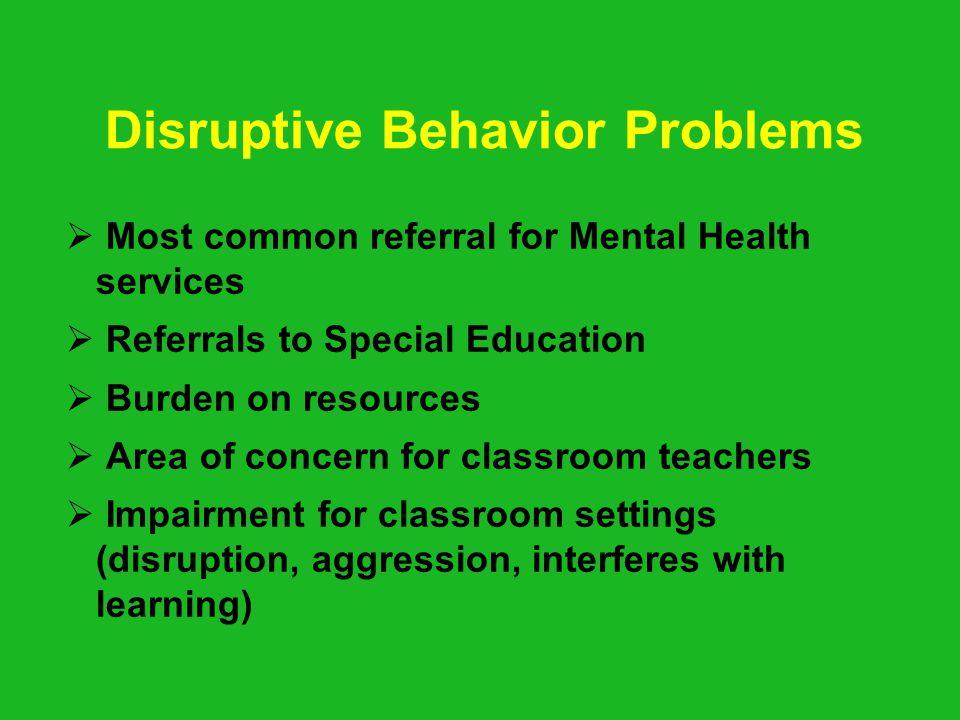 Disruptive Behavior Problems

➢ Most common referral for Mental Health services

➢ Referrals to Special Education

➢ Burden on resources

➢ Area of concern for classroom teachers

➢ Impairment for classroom settings (disruption, aggression, interferes with learning)